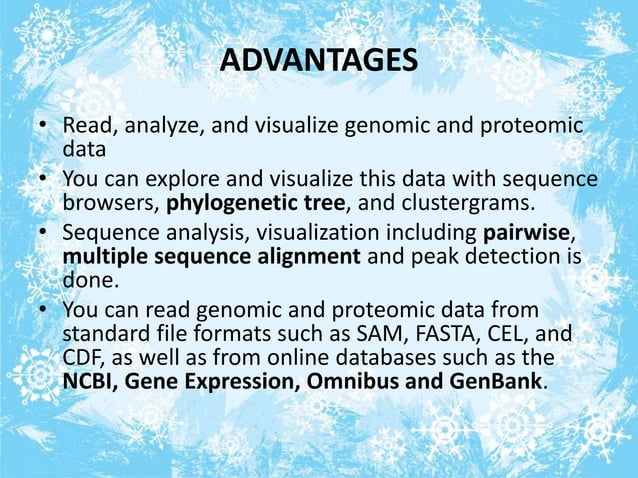 ADVANTAGES

• Read, analyze, and visualize genomic and proteomic data

• You can explore and visualize this data with sequence browsers, phylogenetic tree, and clustergrams.

• Sequence analysis, visualization including pairwise, multiple sequence alignment and peak detection is done.

• You can read genomic and proteomic data from standard file formats such as SAM, FASTA, CEL, and CDF, as well as from online databases such as the NCBI, Gene Expression, Omnibus and GenBank.